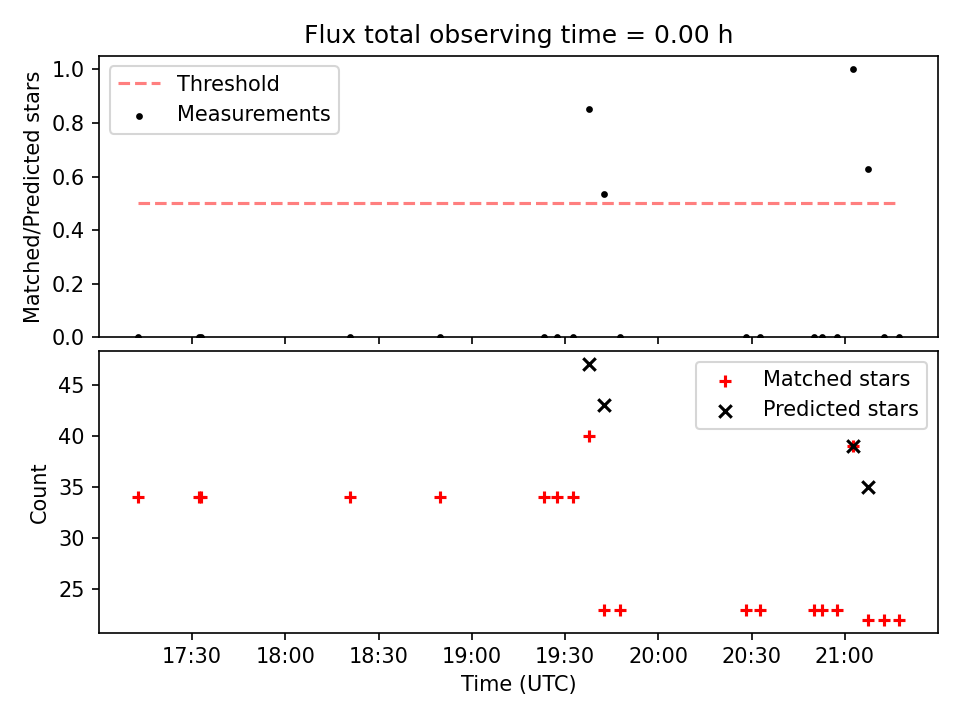 Flux total observing time = 0.00 h

Threshold
Measurements

Matched/Predicted stars

1.0
0.8
0.6
0.4
0.2
0.0

Matched stars
Predicted stars

Count

45
40
35
30
25

17:30
18:00
18:30
19:00
19:30
20:00
20:30
21:00

Time (UTC)